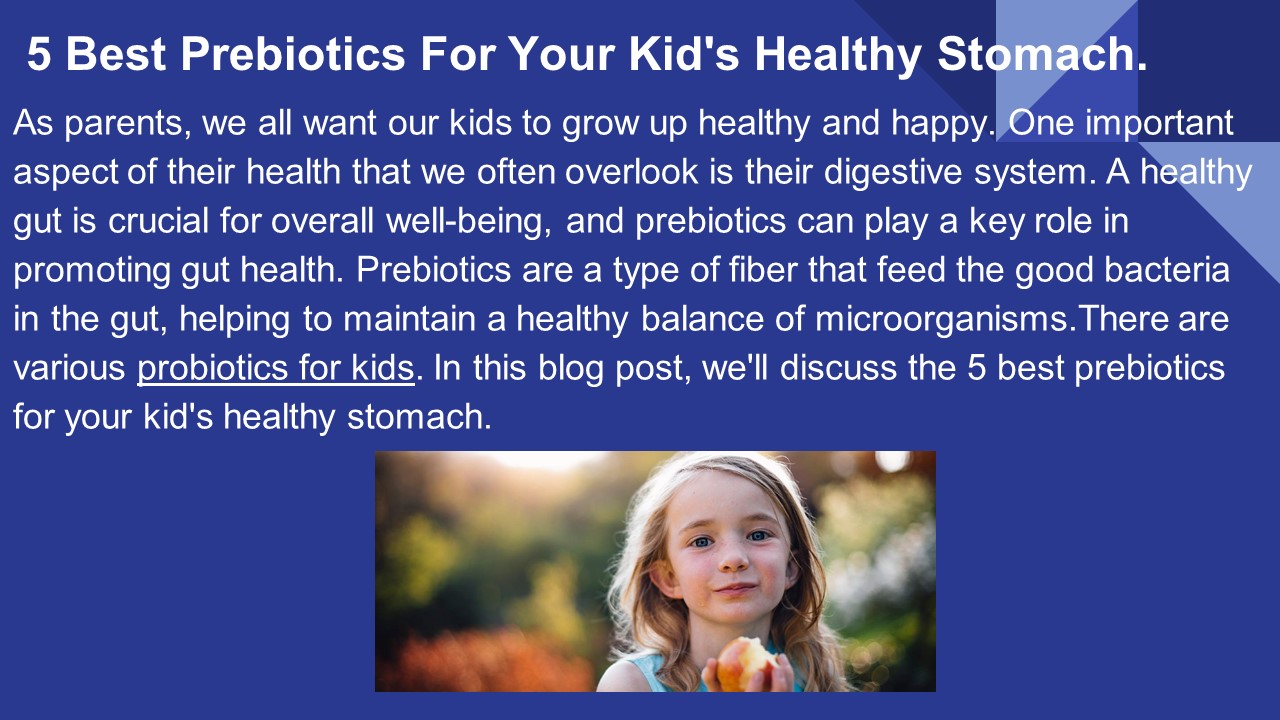 5 Best Prebiotics For Your Kid's Healthy Stomach.

As parents, we all want our kids to grow up healthy and happy. One important aspect of their health that we often overlook is their digestive system. A healthy gut is crucial for overall well-being, and prebiotics can play a key role in promoting gut health. Prebiotics are a type of fiber that feed the good bacteria in the gut, helping to maintain a healthy balance of microorganisms.There are various probiotics for kids. In this blog post, we'll discuss the 5 best prebiotics for your kid's healthy stomach.